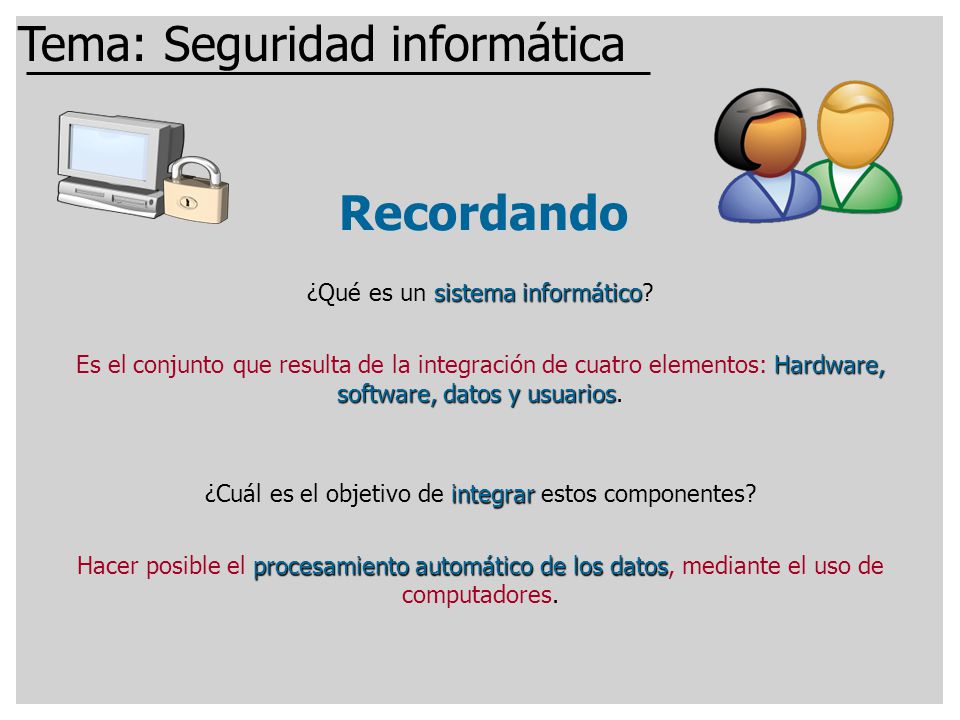 Tema: Seguridad informática

Recordando

¿Qué es un sistema informático?

Es el conjunto que resulta de la integración de cuatro elementos: Hardware, software, datos y usuarios.

¿Cuál es el objetivo de integrar estos componentes?

Hacer posible el procesamiento automático de los datos, mediante el uso de computadores.